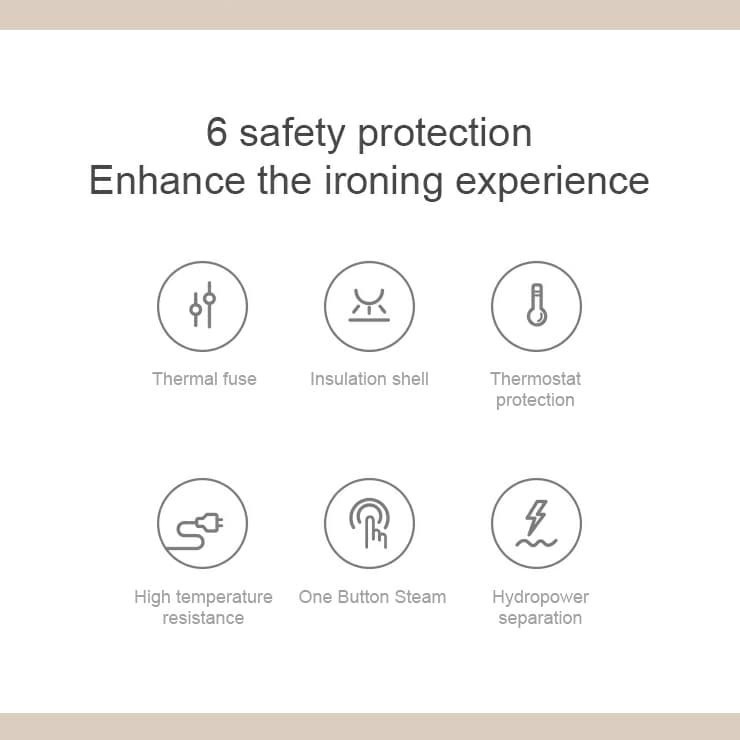 6 safety protection
Enhance the ironing experience

Thermal fuse

Insulation shell

Thermostat protection

High temperature resistance

One Button Steam

Hydropower separation